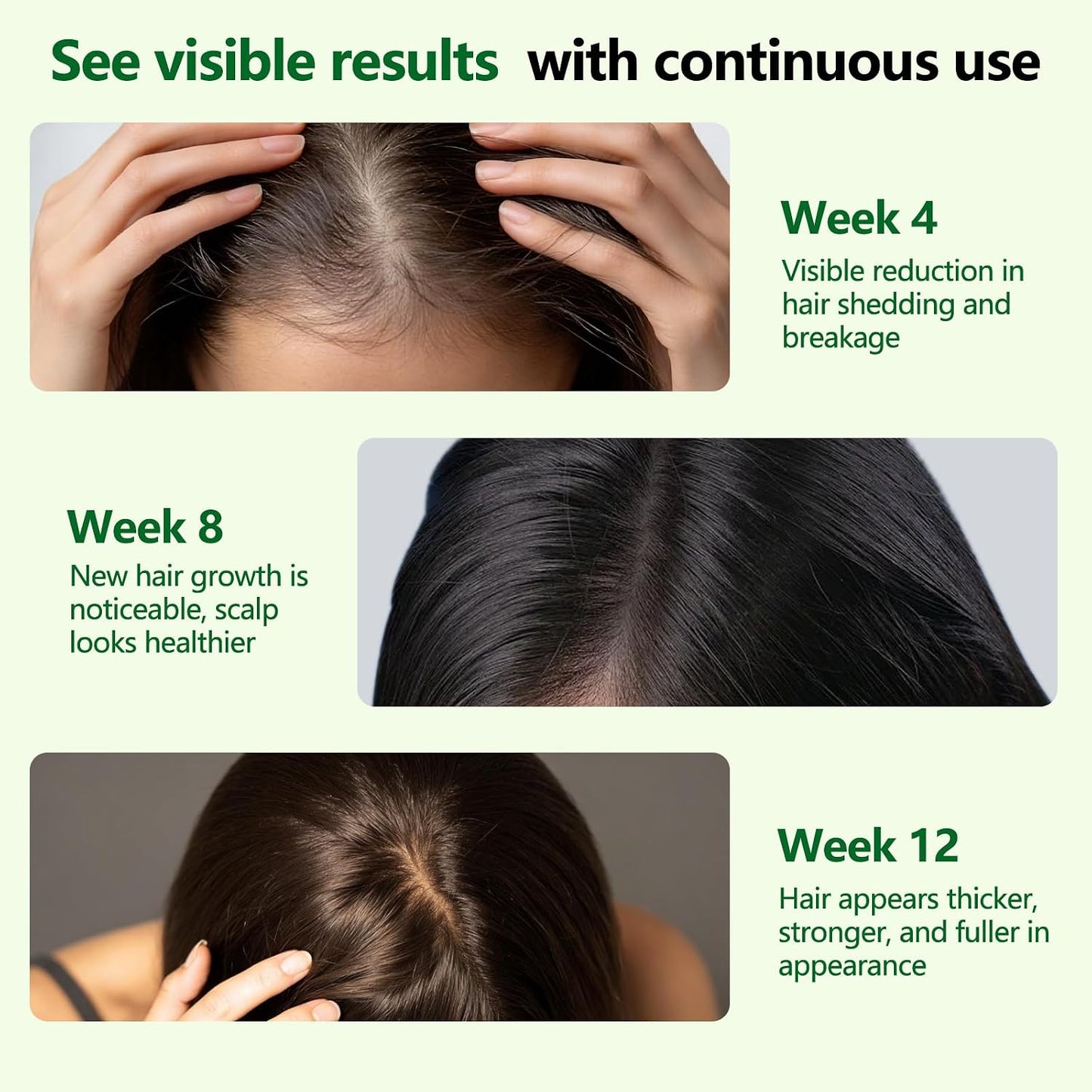 See visible results with continuous use

Week 4
Visible reduction in hair shedding and breakage

Week 8
New hair growth is noticeable, scalp looks healthier

Week 12
Hair appears thicker, stronger, and fuller in appearance